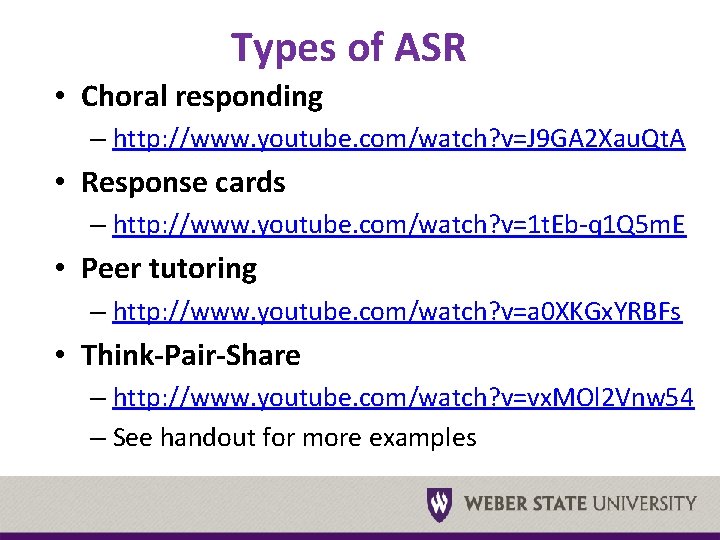 Types of ASR

• Choral responding
– http://www.youtube.com/watch?v=J9GA2XauQtA
• Response cards
– http://www.youtube.com/watch?v=1tEb-q1Q5mE
• Peer tutoring
– http://www.youtube.com/watch?v=a0XKGxYRBFs
• Think-Pair-Share
– http://www.youtube.com/watch?v=vxMOl2Vnw54
– See handout for more examples

W WEBER STATE UNIVERSITY